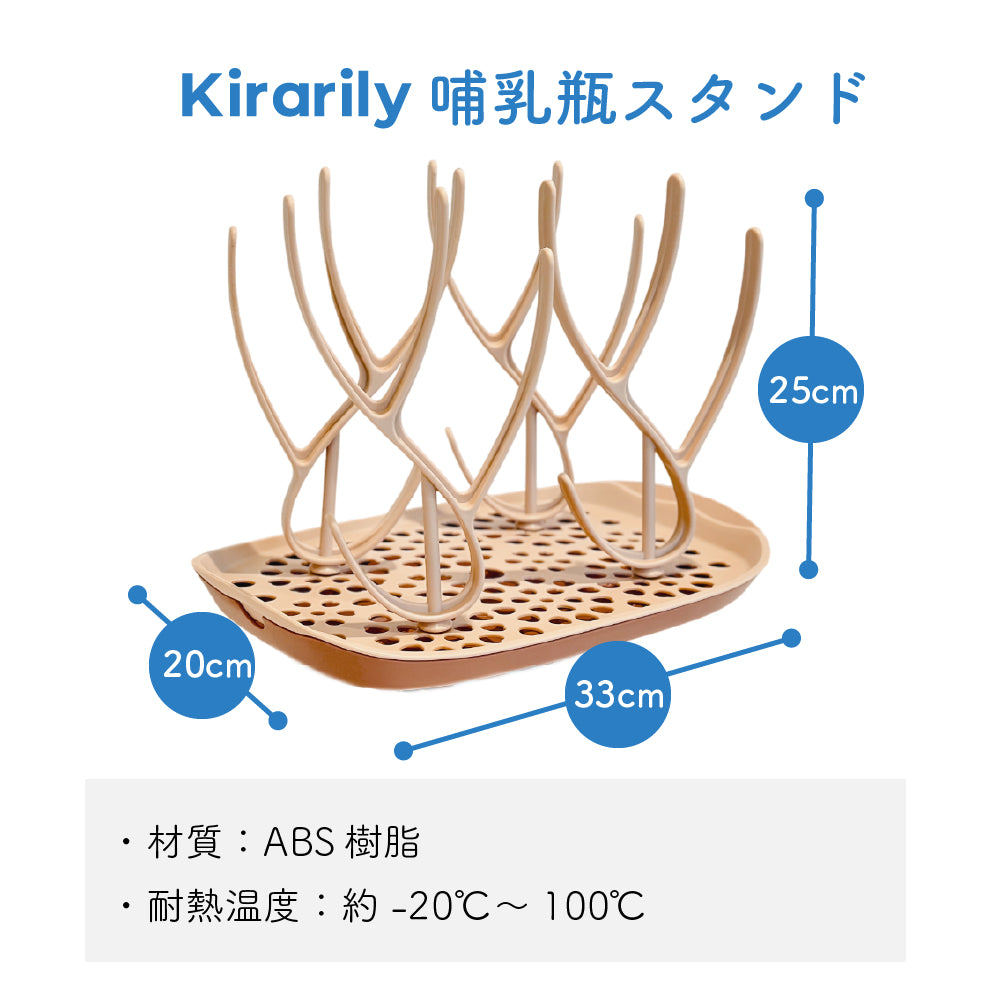 Kirarily 哺乳瓶スタンド

25cm

20cm

33cm

・材質：ABS 樹脂

・耐熱温度：約 -20℃～ 100℃